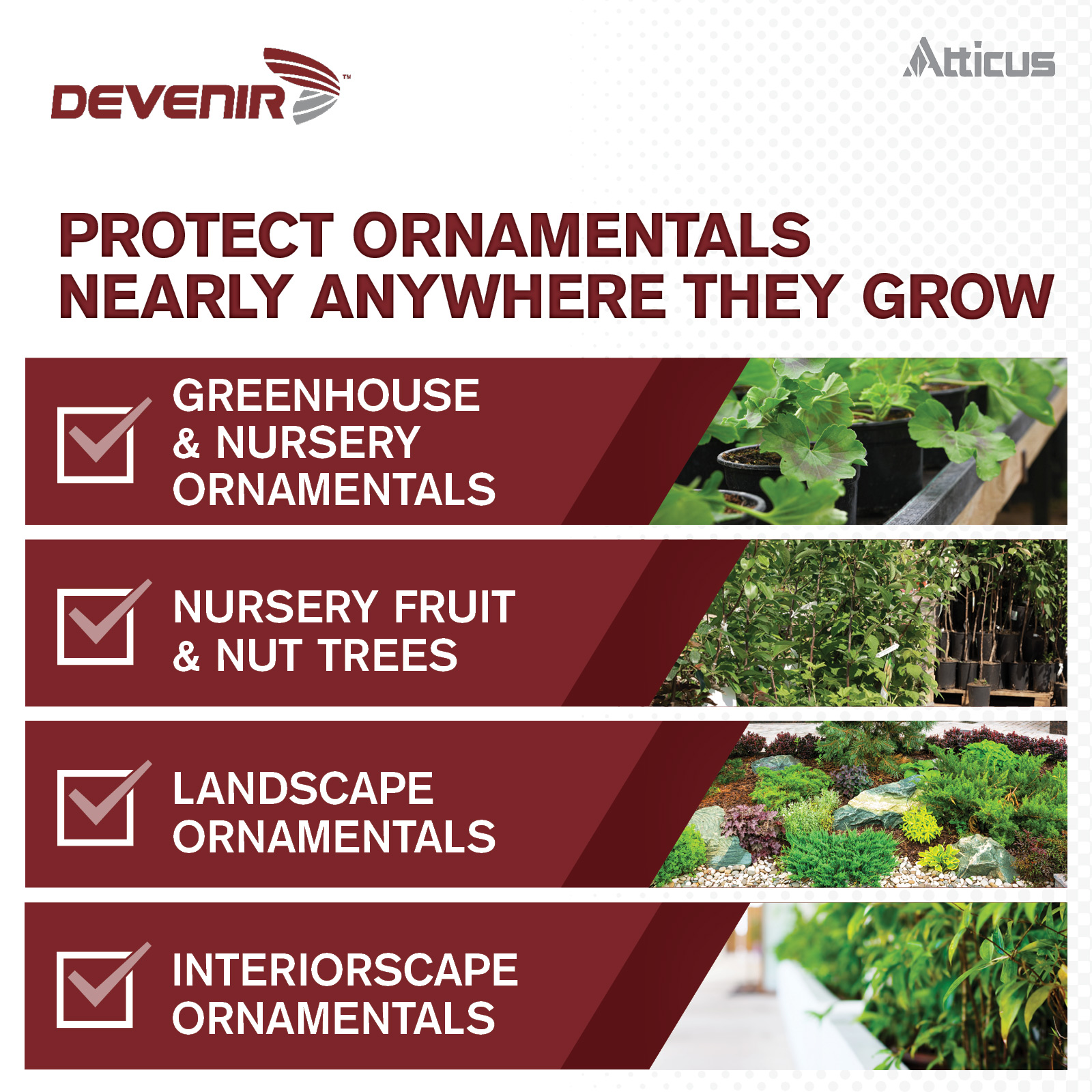 DEVENIR™

Atticus

PROTECT ORNAMENTALS NEARLY ANYWHERE THEY GROW

GREENHOUSE & NURSERY ORNAMENTALS

NURSERY FRUIT & NUT TREES

LANDSCAPE ORNAMENTALS

INTERIORSCAPE ORNAMENTALS